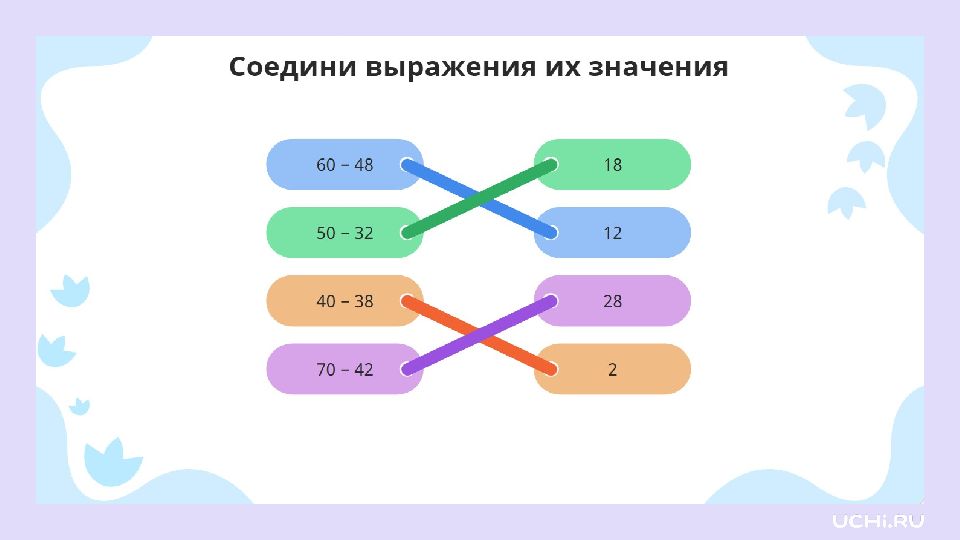 Соедини выражения их значения

$60 - 48$
$50 - 32$
$40 - 38$
$70 - 42$

18
12
28
2

UCHi.RU